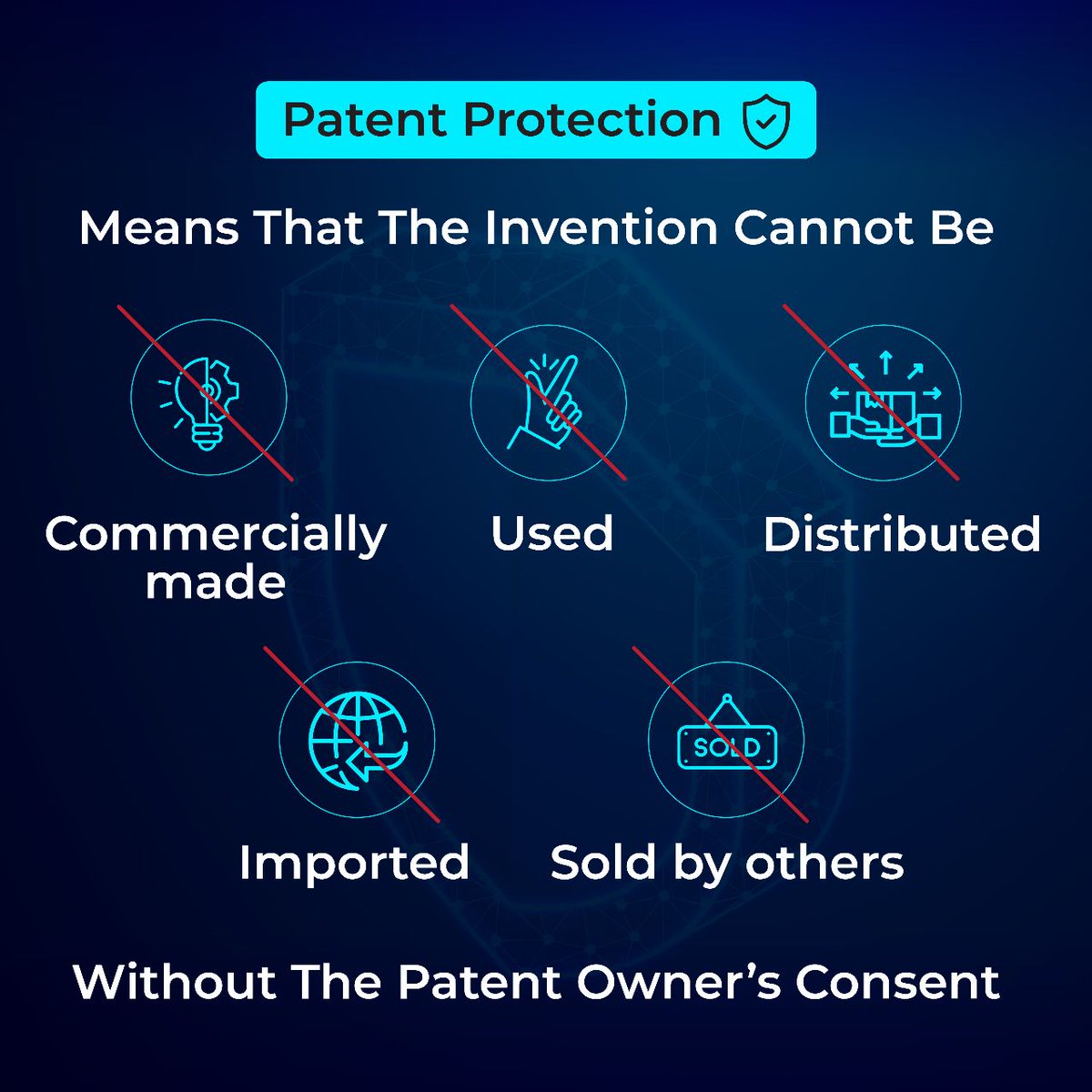 Patent Protection

Means That The Invention Cannot Be

Commercially made

Used

Distributed

Imported

SOLD

Sold by others

Without The Patent Owner's Consent